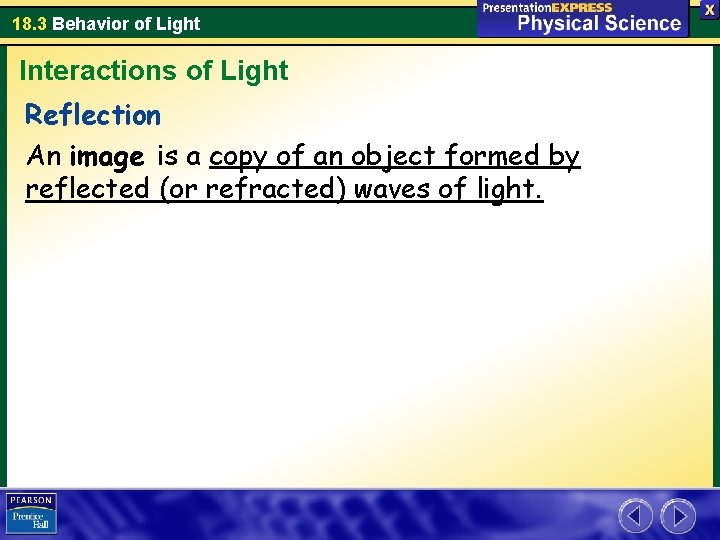 18.3 Behavior of Light

PresentationEXPRESS
Physical Science

X

Interactions of Light

Reflection

An image is a copy of an object formed by reflected (or refracted) waves of light.

PEARSON
Prentice Hall